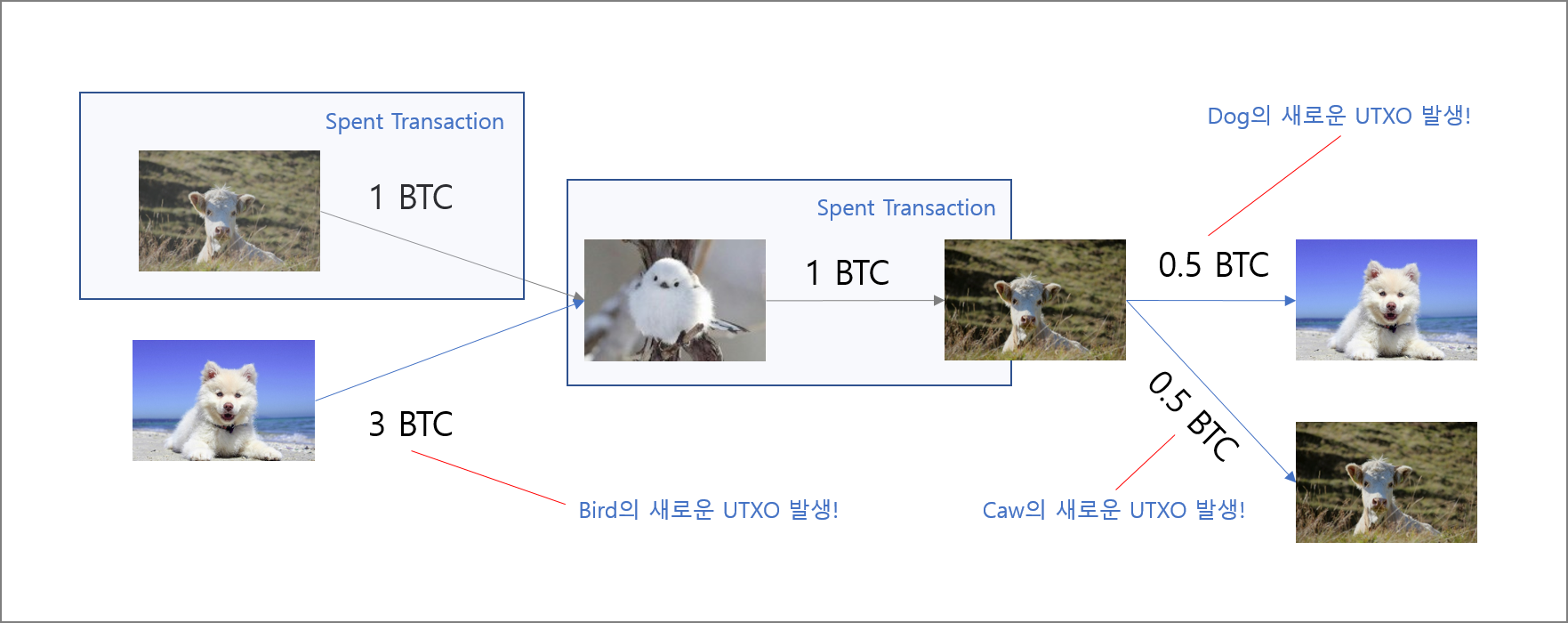 Spent Transaction

1 BTC

Spent Transaction

1 BTC

Dog의 새로운 UTXO 발생!

0.5 BTC

0.5 BTC

3 BTC

Bird의 새로운 UTXO 발생!

Caw의 새로운 UTXO 발생!